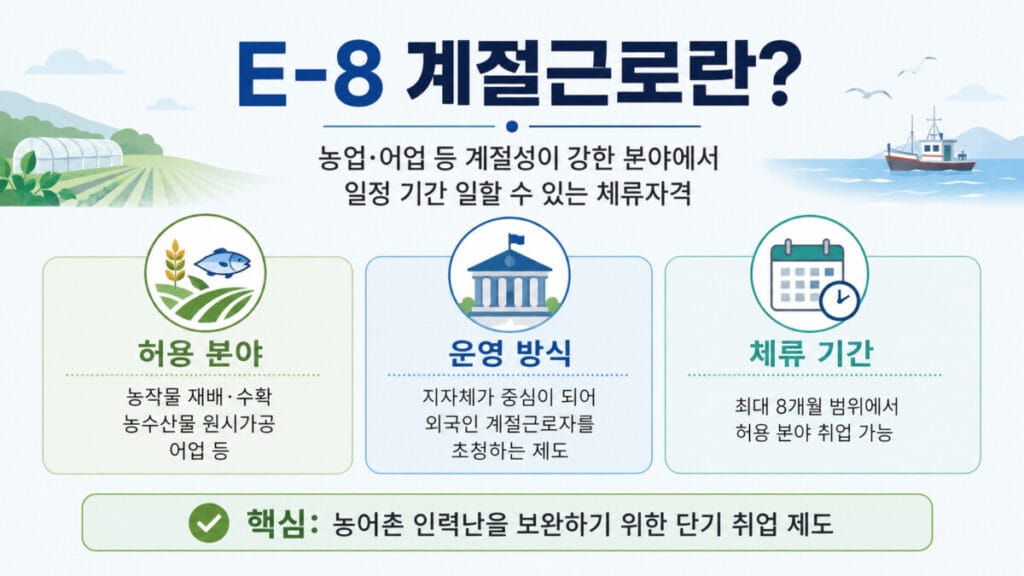 E-8 계절근로란?

농업·어업 등 계절성이 강한 분야에서
일정 기간 일할 수 있는 체류자격

허용 분야

농작물 재배·수확
농수산물 원시가공
어업 등

운영 방식

지자체가 중심이 되어
외국인 계절근로자를
초청하는 제도

체류 기간

최대 8개월 범위에서
허용 분야 취업 가능

핵심: 농어촌 인력난을 보완하기 위한 단기 취업 제도